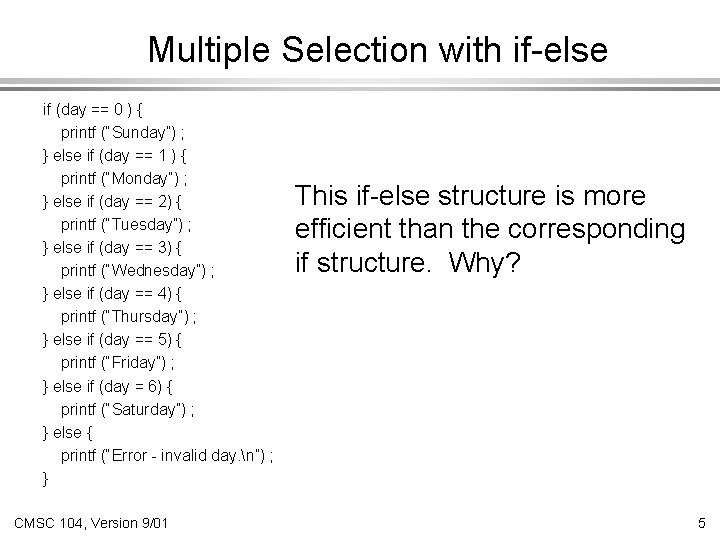 Multiple Selection with if-else

if (day == 0 ) {
printf ("Sunday") ;
} else if (day == 1 ) {
printf ("Monday") ;
} else if (day == 2) {
printf ("Tuesday") ;
} else if (day == 3) {
printf ("Wednesday") ;
} else if (day == 4) {
printf ("Thursday") ;
} else if (day == 5) {
printf ("Friday") ;
} else if (day = 6) {
printf ("Saturday") ;
} else {
printf ("Error - invalid day.\n") ;
}

This if-else structure is more efficient than the corresponding if structure. Why?

CMSC 104, Version 9/01

5